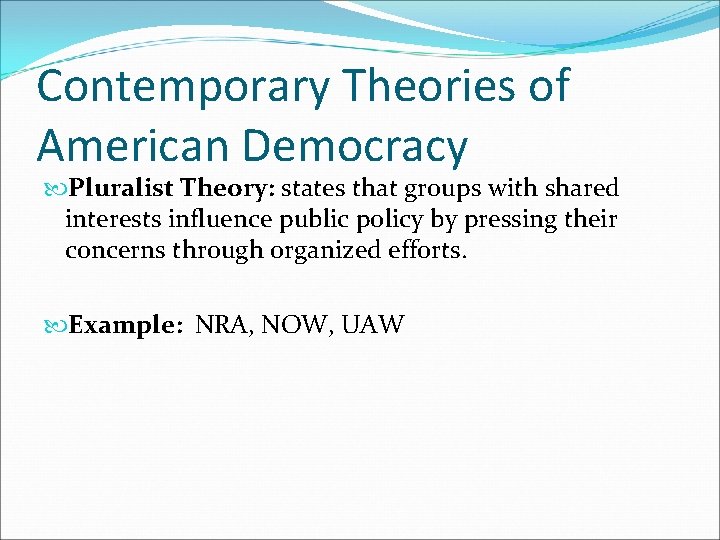 Contemporary Theories of American Democracy

Pluralist Theory: states that groups with shared interests influence public policy by pressing their concerns through organized efforts.

Example: NRA, NOW, UAW